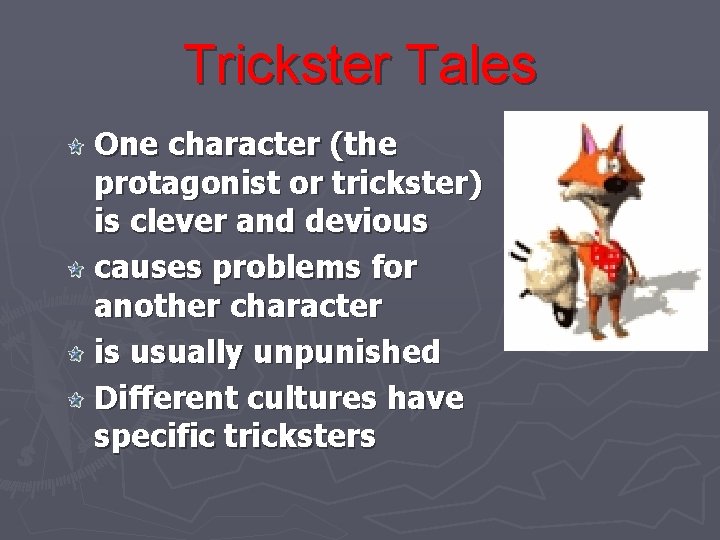 Trickster Tales

One character (the protagonist or trickster) is clever and devious

causes problems for another character

is usually unpunished

Different cultures have specific tricksters